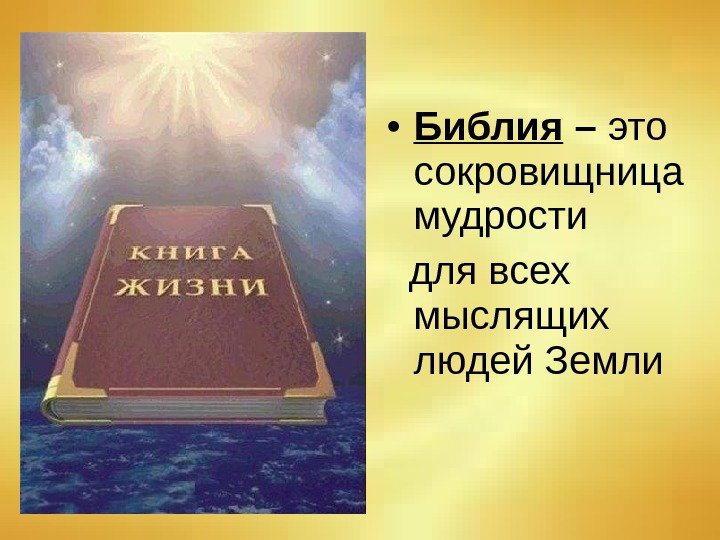 КНИГА
ЖИЗНИ

• Библия – это сокровищница мудрости

для всех мыслящих людей Земли